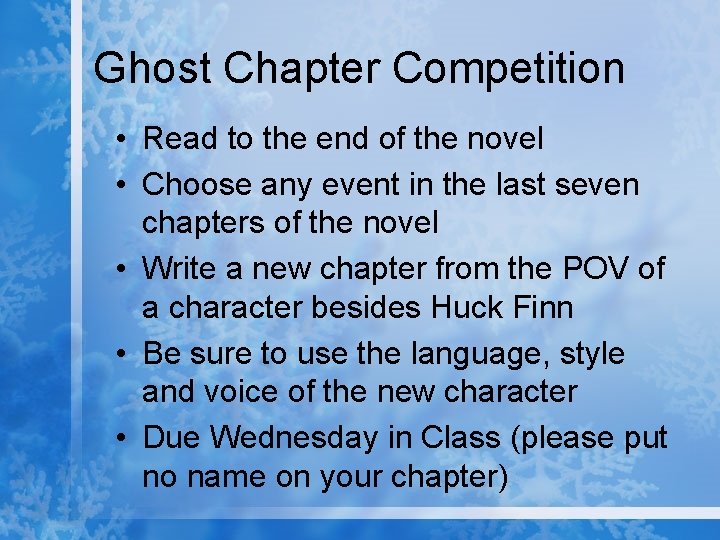 Ghost Chapter Competition

• Read to the end of the novel
• Choose any event in the last seven chapters of the novel
• Write a new chapter from the POV of a character besides Huck Finn
• Be sure to use the language, style and voice of the new character
• Due Wednesday in Class (please put no name on your chapter)